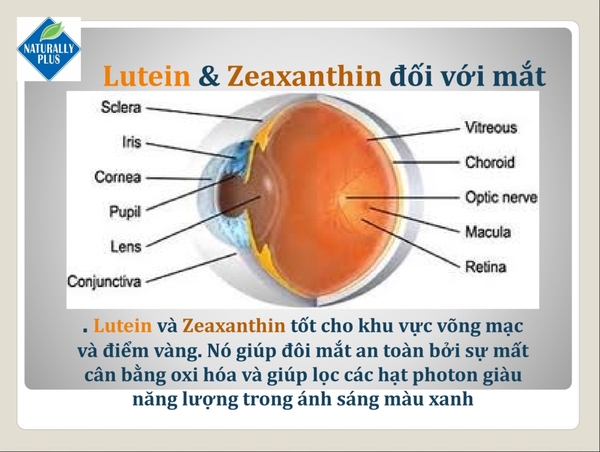 NATURALLY PLUS

Lutein & Zeaxanthin đối với mắt

Sclera
Iris
Cornea
Pupil
Lens
Conjunctiva
Vitreous
Choroid
Optic nerve
Macula
Retina

. Lutein và Zeaxanthin tốt cho khu vực võng mạc và điểm vàng. Nó giúp đôi mắt an toàn bởi sự mất cân bằng oxi hóa và giúp lọc các hạt photon giàu năng lượng trong ánh sáng màu xanh